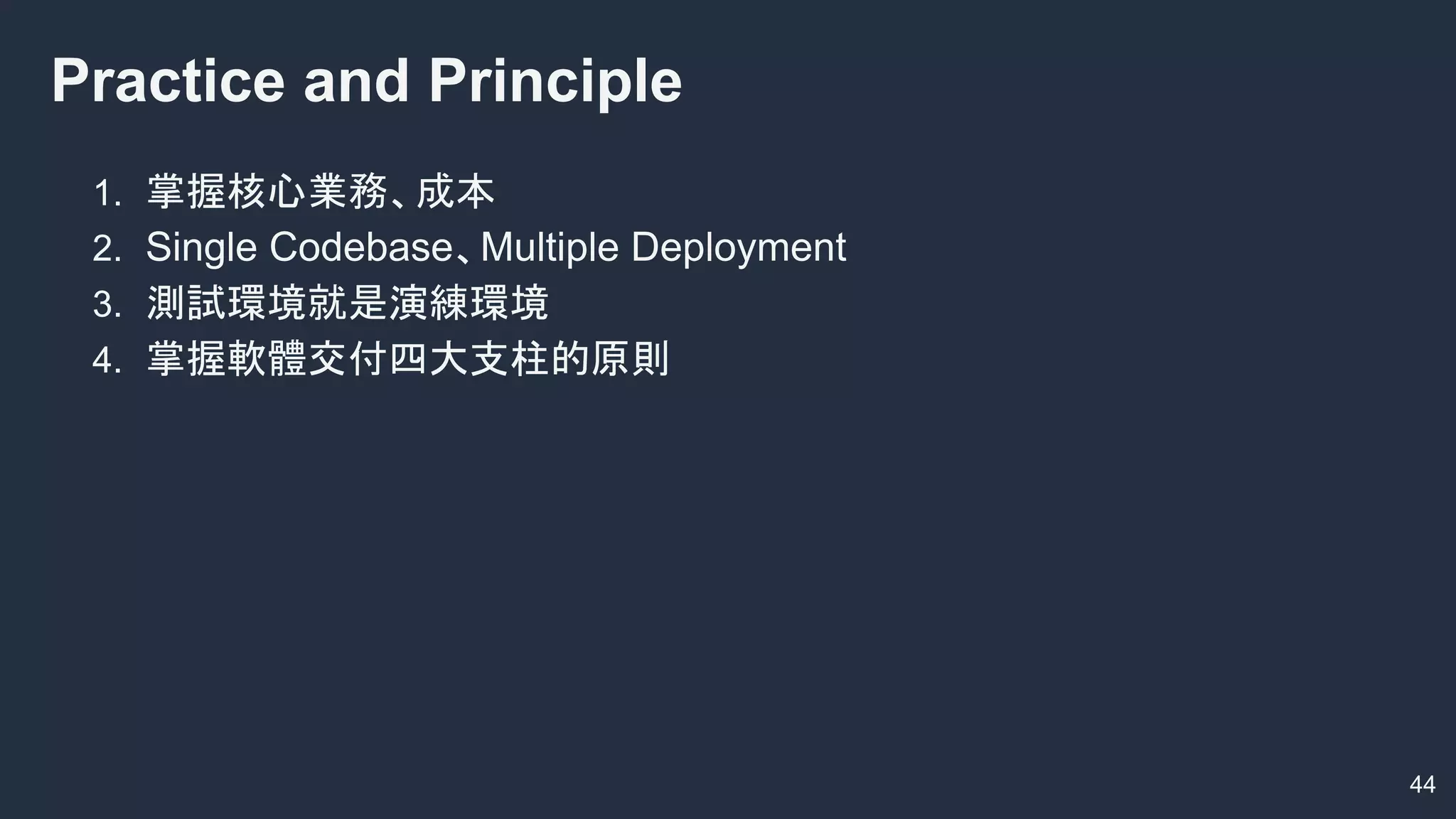 Practice and Principle

1. 掌握核心業務、成本
2. Single Codebase、Multiple Deployment
3. 測試環境就是演練環境
4. 掌握軟體交付四大支柱的原則

44